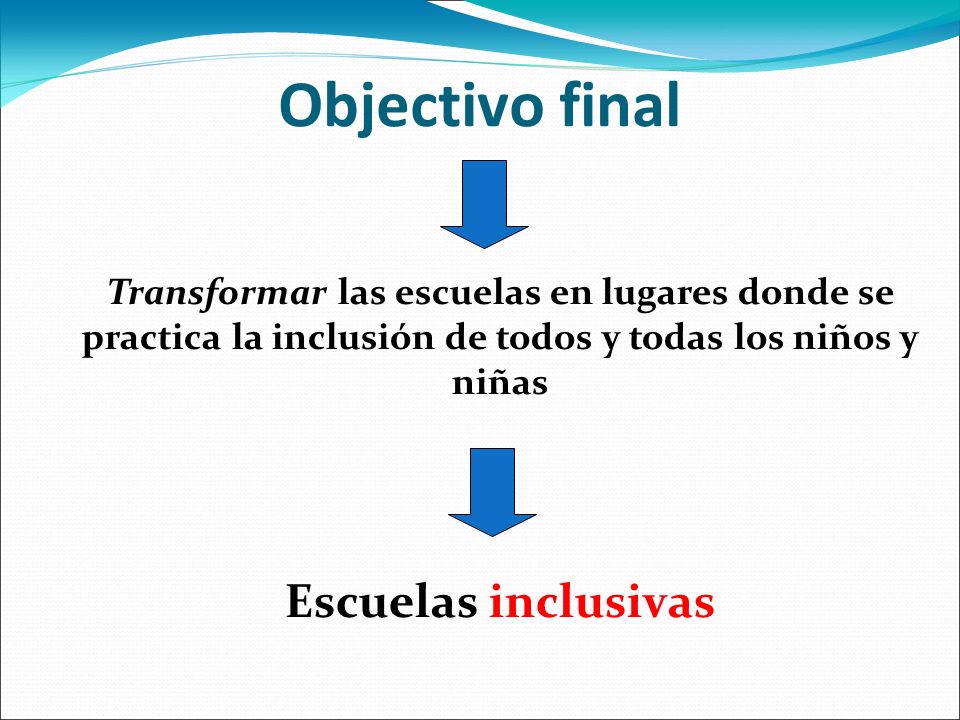 Objectivo final

Transformar las escuelas en lugares donde se practica la inclusión de todos y todas los niños y niñas

Escuelas inclusivas